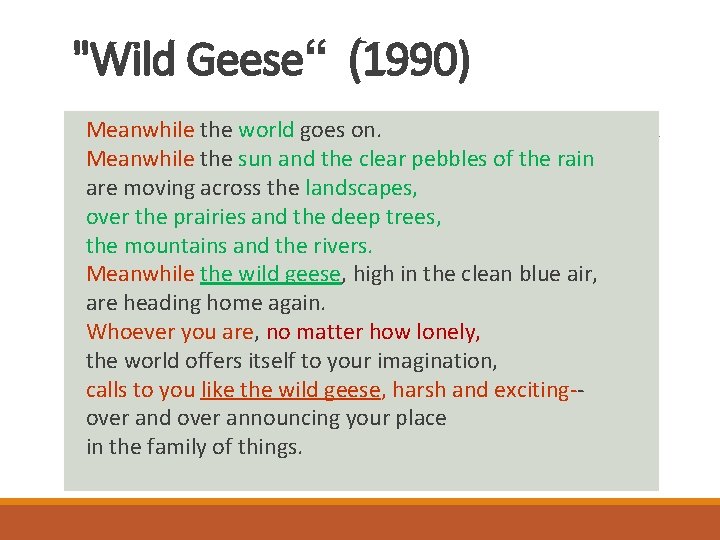 "Wild Geese“ (1990)

Meanwhile the world goes on.
Meanwhile the sun and the clear pebbles of the rain
are moving across the landscapes,
over the prairies and the deep trees,
the mountains and the rivers.
Meanwhile the wild geese, high in the clean blue air,
are heading home again.
Whoever you are, no matter how lonely,
the world offers itself to your imagination,
calls to you like the wild geese, harsh and exciting--
over and over announcing your place
in the family of things.